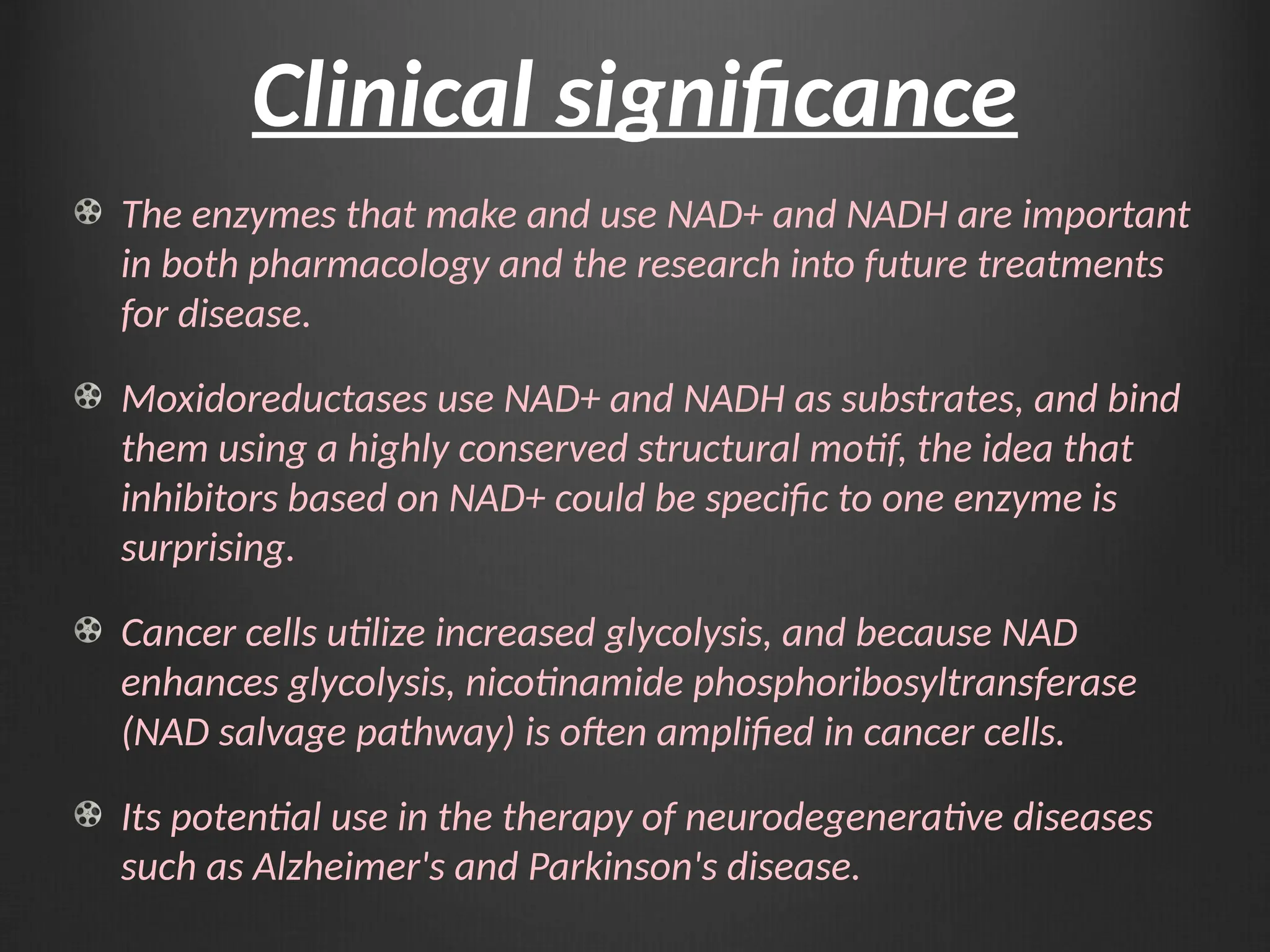 Clinical significance

The enzymes that make and use NAD+ and NADH are important in both pharmacology and the research into future treatments for disease.

Moxidoreductases use NAD+ and NADH as substrates, and bind them using a highly conserved structural motif, the idea that inhibitors based on NAD+ could be specific to one enzyme is surprising.

Cancer cells utilize increased glycolysis, and because NAD enhances glycolysis, nicotinamide phosphoribosyltransferase (NAD salvage pathway) is often amplified in cancer cells.

Its potential use in the therapy of neurodegenerative diseases such as Alzheimer's and Parkinson's disease.